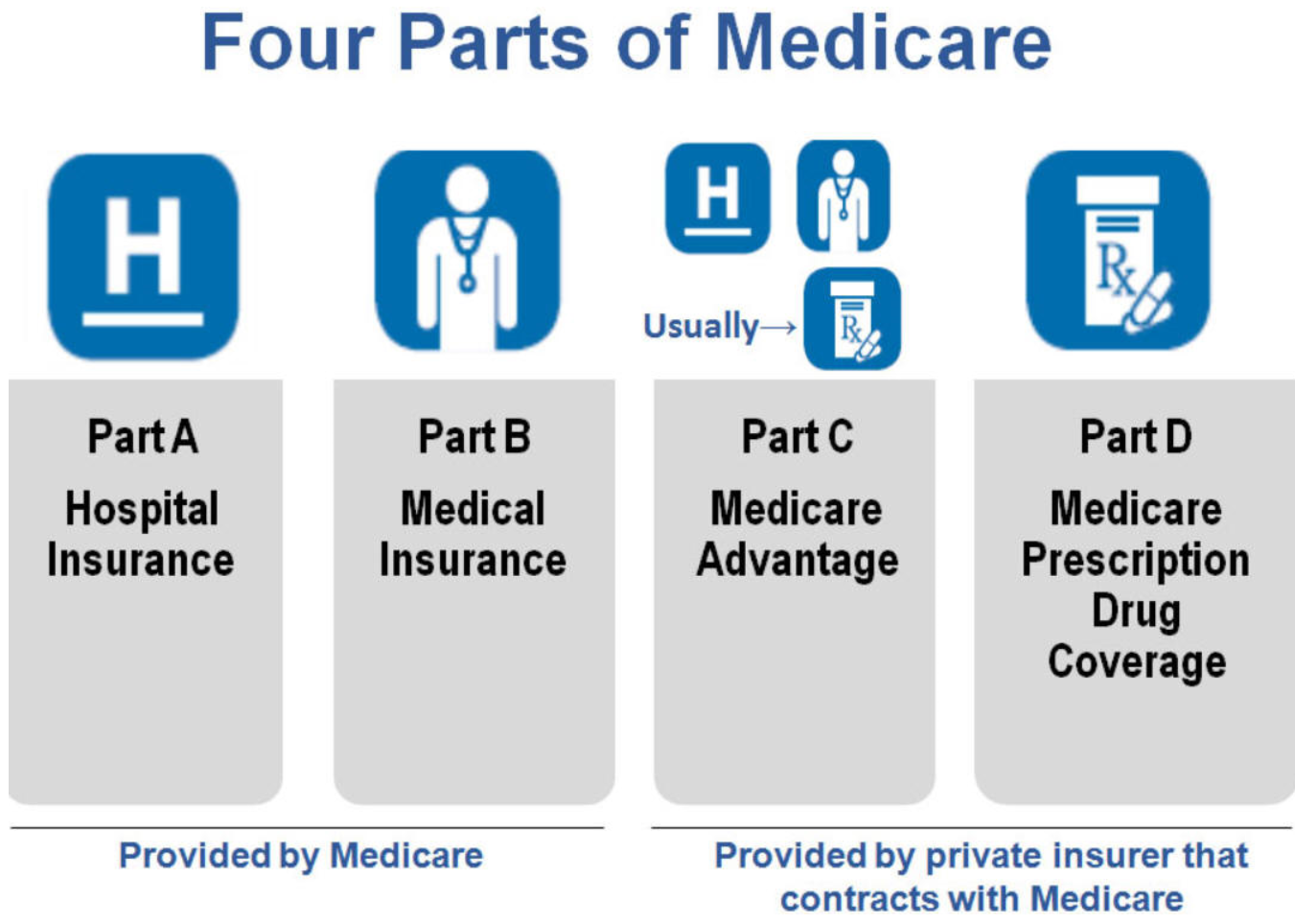 Four Parts of Medicare

H

H

Usually→

Rx

Rx

Part A
Hospital Insurance

Part B
Medical Insurance

Part C
Medicare Advantage

Part D
Medicare Prescription Drug Coverage

Provided by Medicare

Provided by private insurer that contracts with Medicare